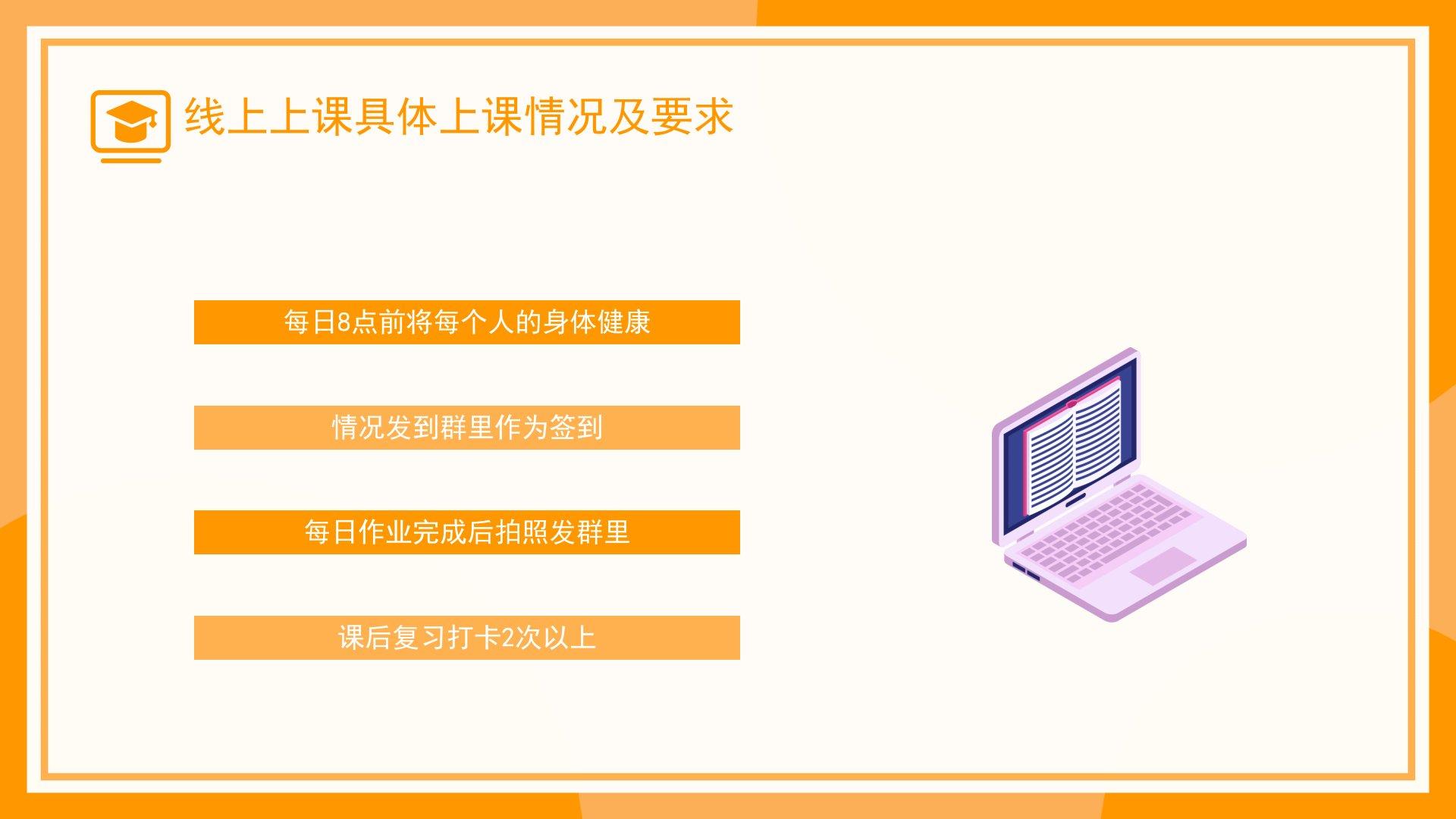 线上上课具体上课情况及要求

每日8点前将每个人的身体健康

情况发到群里作为签到

每日作业完成后拍照发群里

课后复习打卡2次以上